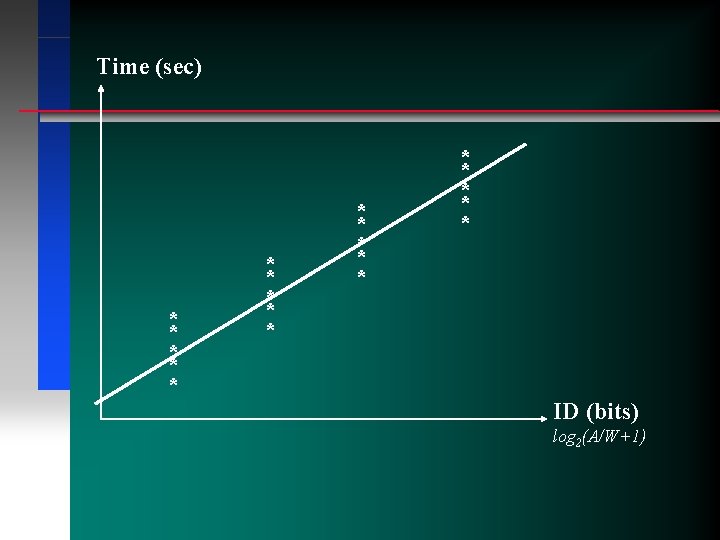 Time (sec)

ID (bits)
$log_2(A/W+1)$